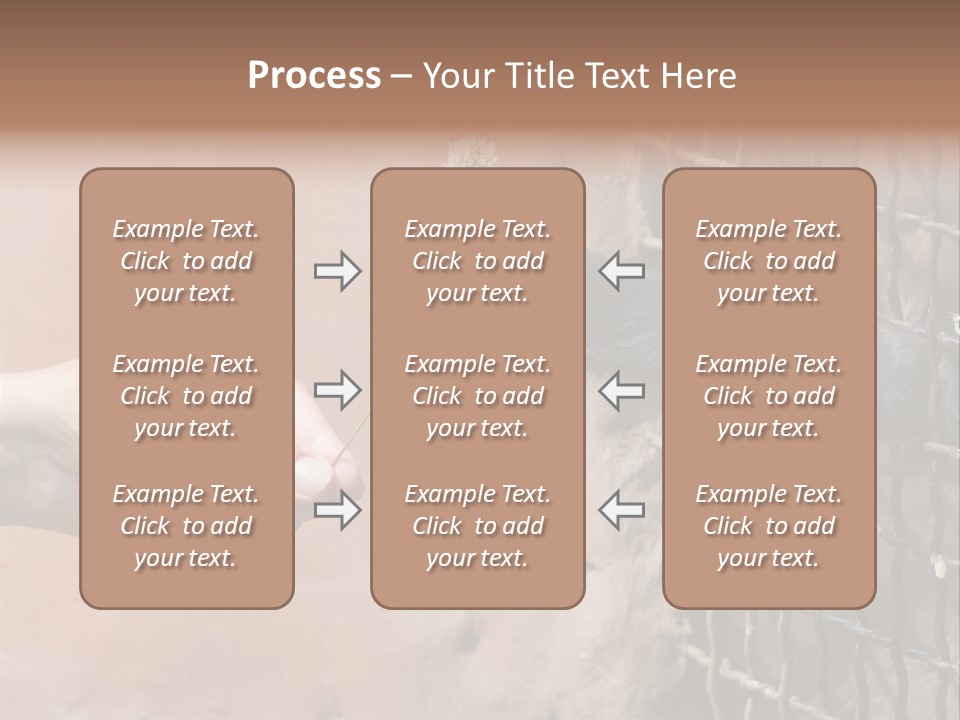 Process – Your Title Text Here

Example Text. Click to add your text.

Example Text. Click to add your text.

Example Text. Click to add your text.

Example Text. Click to add your text.

Example Text. Click to add your text.

Example Text. Click to add your text.

Example Text. Click to add your text.

Example Text. Click to add your text.

Example Text. Click to add your text.